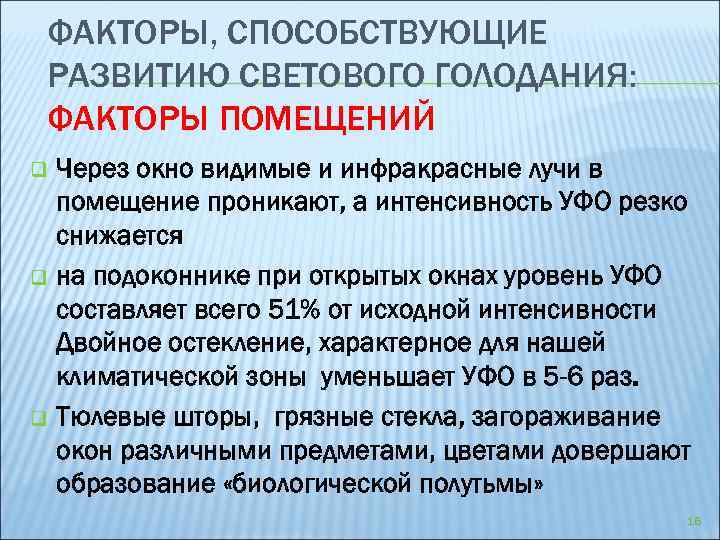 ФАКТОРЫ, СПОСОБСТВУЮЩИЕ РАЗВИТИЮ СВЕТОВОГО ГОЛОДАНИЯ: ФАКТОРЫ ПОМЕЩЕНИЙ

Через окно видимые и инфракрасные лучи в помещение проникают, а интенсивность УФО резко снижается

на подоконнике при открытых окнах уровень УФО составляет всего 51% от исходной интенсивности Двойное остекление, характерное для нашей климатической зоны уменьшает УФО в 5-6 раз.

Тюлевые шторы, грязные стекла, загораживание окон различными предметами, цветами довершают образование «биологической полутьмы»

16